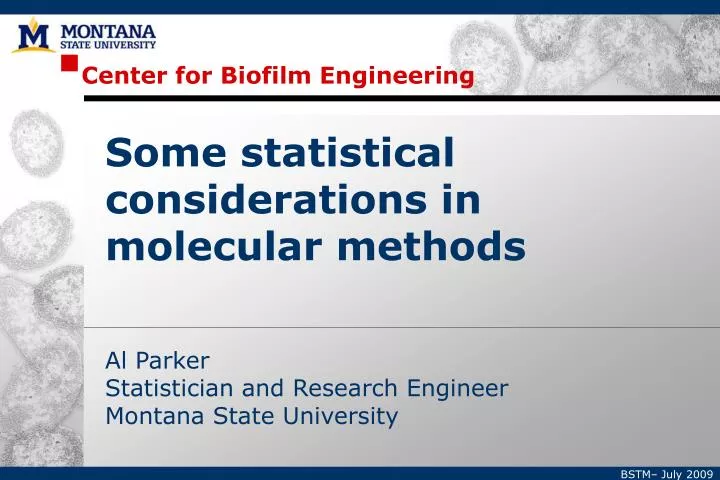 M MONTANA STATE UNIVERSITY

Center for Biofilm Engineering

Some statistical considerations in molecular methods

Al Parker
Statistician and Research Engineer
Montana State University

BSTM– July 2009